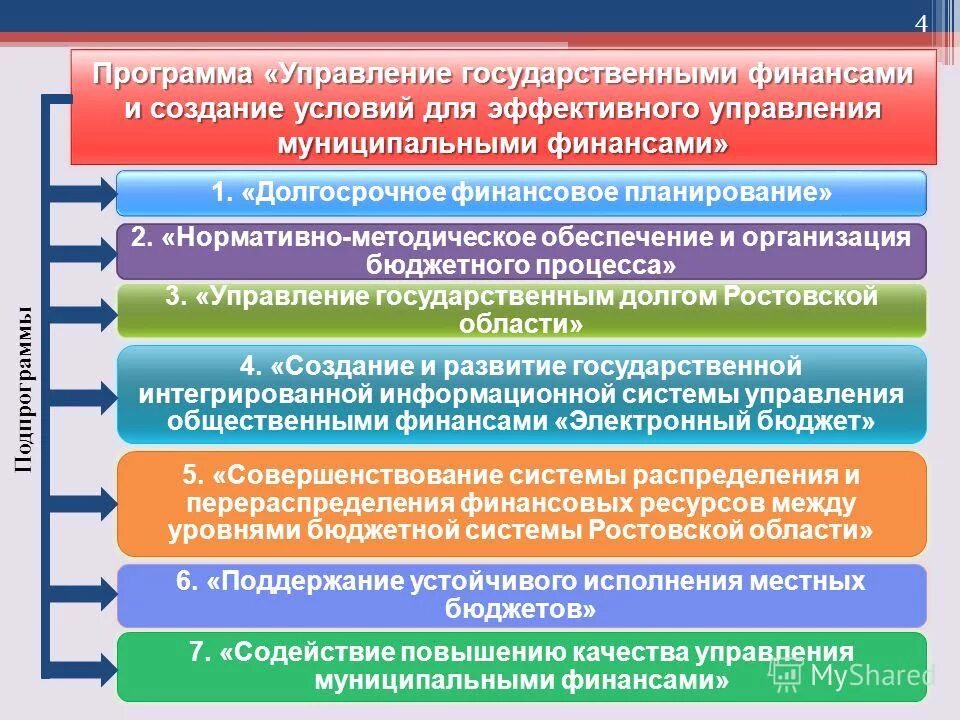 4

Программа «Управление государственными финансами и создание условий для эффективного управления муниципальными финансами»

Подпрограммы

1. «Долгосрочное финансовое планирование»

2. «Нормативно-методическое обеспечение и организация бюджетного процесса»

3. «Управление государственным долгом Ростовской области»

4. «Создание и развитие государственной интегрированной информационной системы управления общественными финансами «Электронный бюджет»

5. «Совершенствование системы распределения и перераспределения финансовых ресурсов между уровнями бюджетной системы Ростовской области»

6. «Поддержание устойчивого исполнения местных бюджетов»

7. «Содействие повышению качества управления муниципальными финансами»

MyShared